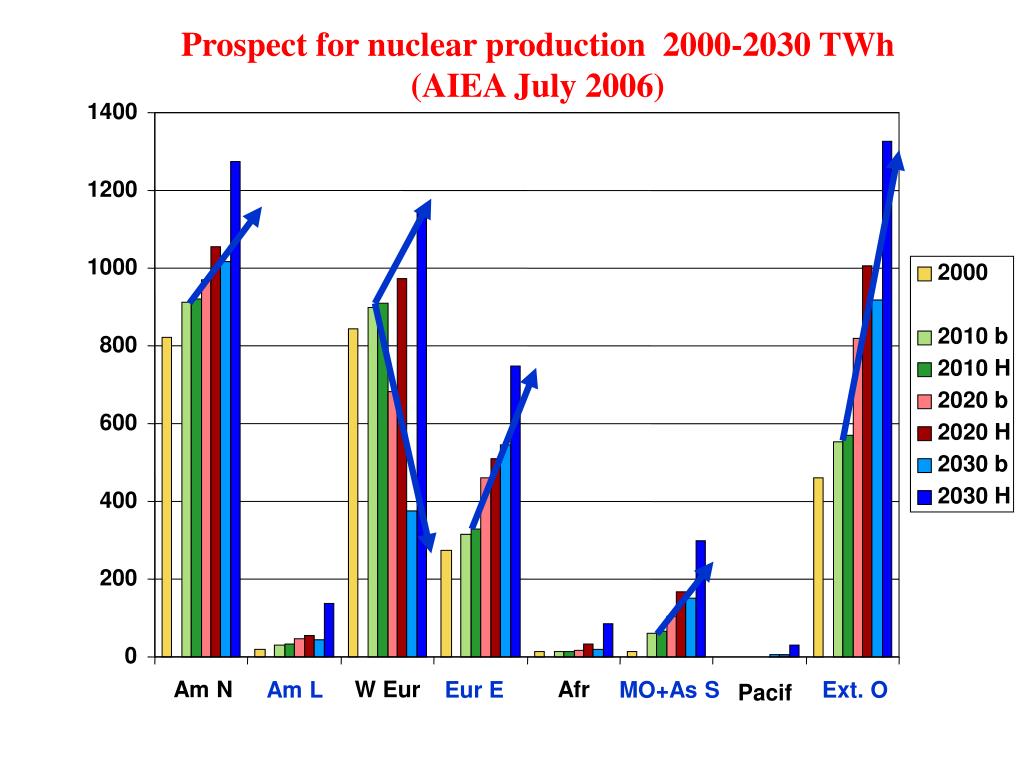 Prospect for nuclear production 2000-2030 TWh
(AIEA July 2006)

1400
1200
1000
800
600
400
200
0

Am N
Am L
W Eur
Eur E
Afr
MO+As S
Pacif
Ext. O

2000
2010 b
2010 H
2020 b
2020 H
2030 b
2030 H